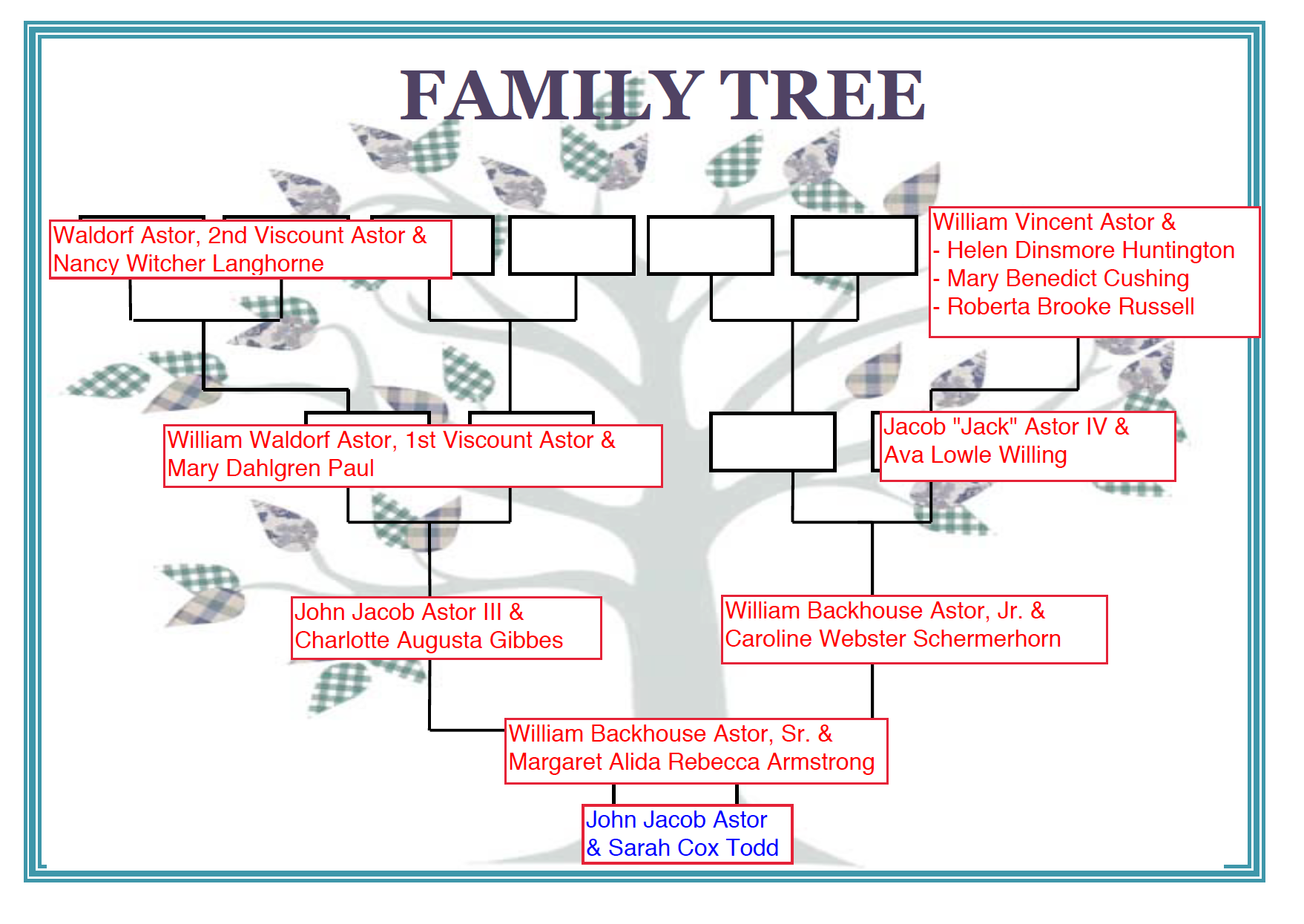 FAMILY TREE

Waldorf Astor, 2nd Viscount Astor & Nancy Witcher Langhorne

William Vincent Astor &
- Helen Dinsmore Huntington
- Mary Benedict Cushing
- Roberta Brooke Russell

William Waldorf Astor, 1st Viscount Astor & Mary Dahlgren Paul

Jacob "Jack" Astor IV & Ava Lowle Willing

John Jacob Astor III & Charlotte Augusta Gibbes

William Backhouse Astor, Jr. & Caroline Webster Schermerhorn

William Backhouse Astor, Sr. & Margaret Alida Rebecca Armstrong

John Jacob Astor & Sarah Cox Todd